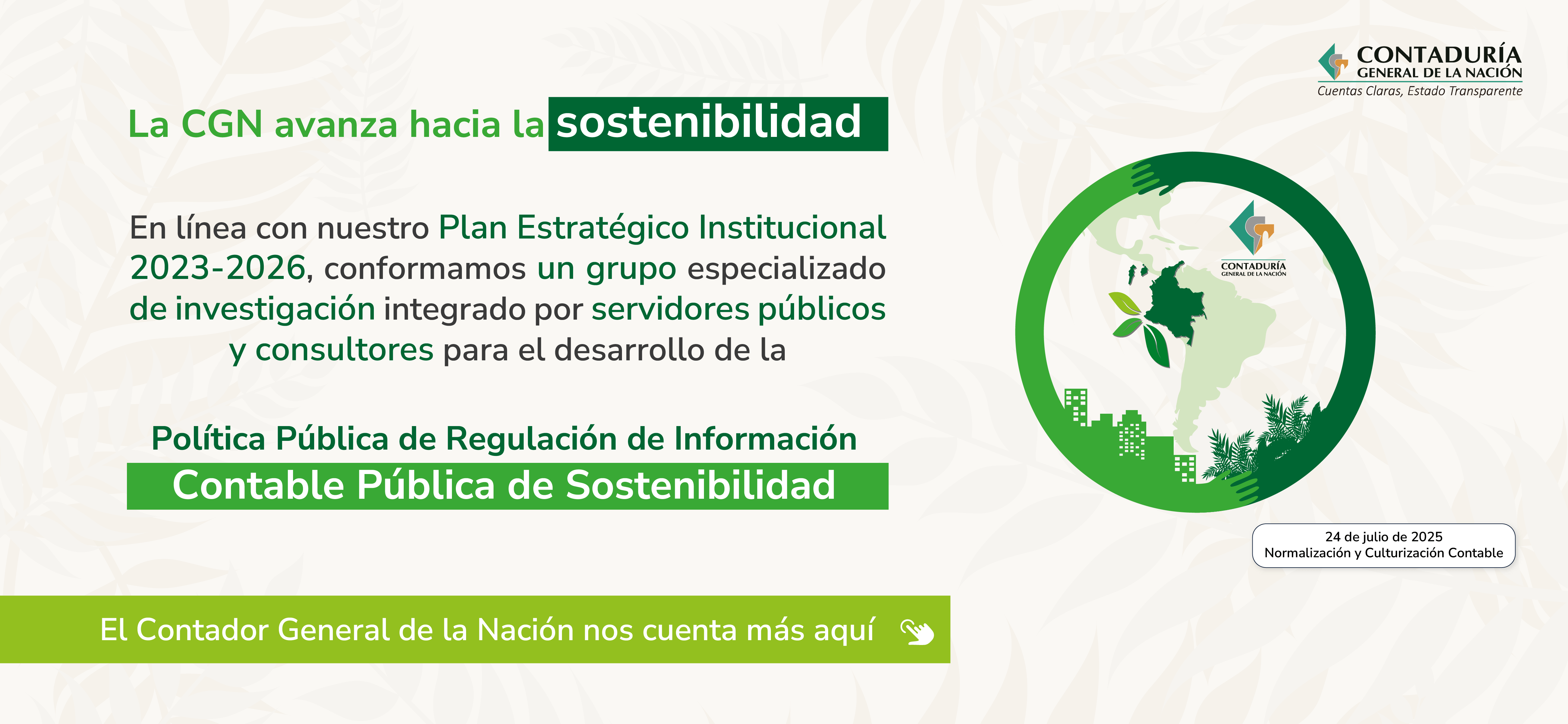 CONTADURÍA
GENERAL DE LA NACIÓN
Cuentas Claras, Estado Transparente

La CGN avanza hacia la sostenibilidad

En línea con nuestro Plan Estratégico Institucional 2023-2026, conformamos un grupo especializado de investigación integrado por servidores públicos y consultores para el desarrollo de la

Política Pública de Regulación de Información
Contable Pública de Sostenibilidad

CONTADURÍA
GENERAL DE LA NACIÓN

24 de julio de 2025
Normalización y Culturización Contable

El Contador General de la Nación nos cuenta más aquí